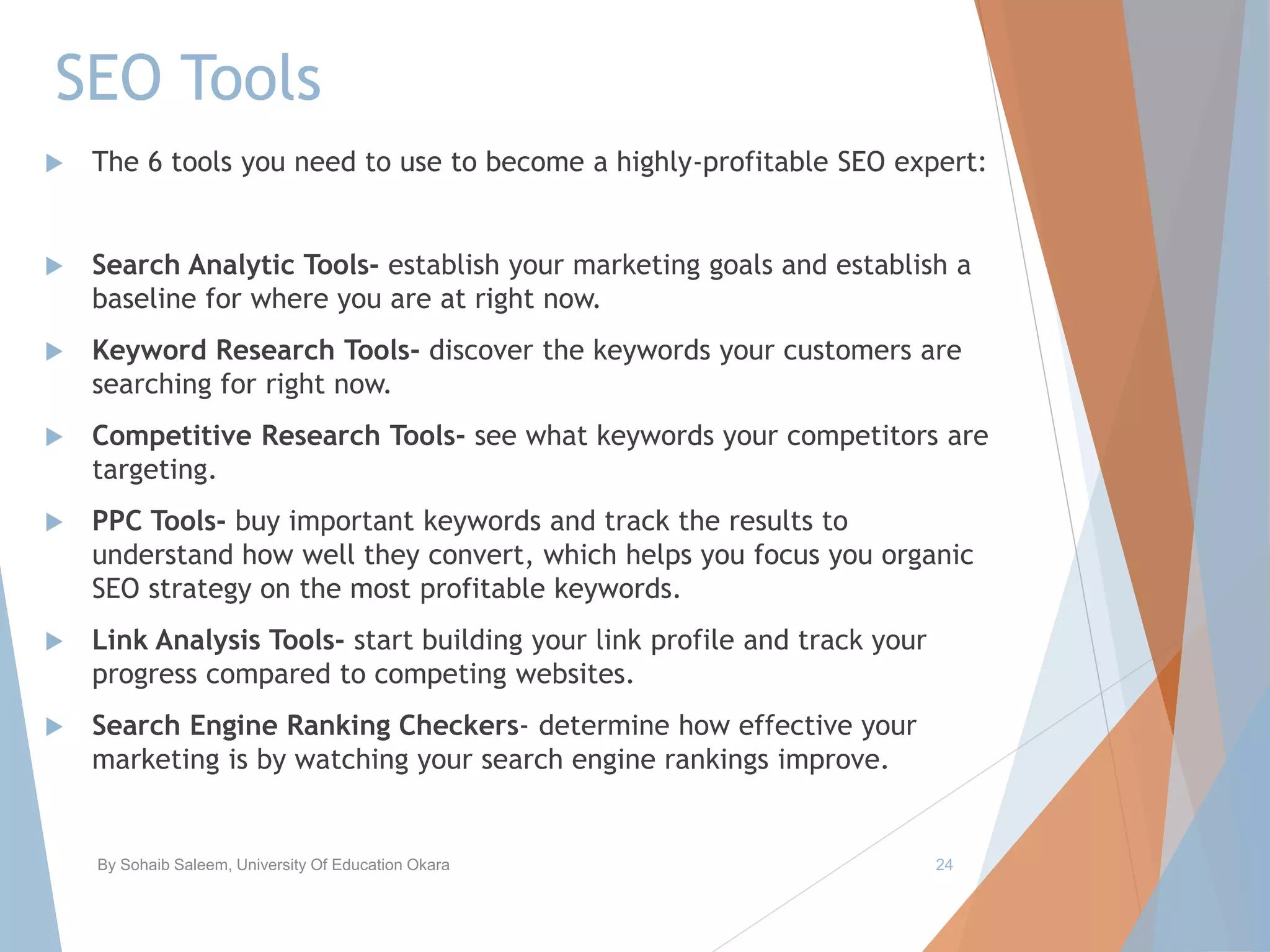 SEO Tools

The 6 tools you need to use to become a highly-profitable SEO expert:

Search Analytic Tools- establish your marketing goals and establish a baseline for where you are at right now.

Keyword Research Tools- discover the keywords your customers are searching for right now.

Competitive Research Tools- see what keywords your competitors are targeting.

PPC Tools- buy important keywords and track the results to understand how well they convert, which helps you focus you organic SEO strategy on the most profitable keywords.

Link Analysis Tools- start building your link profile and track your progress compared to competing websites.

Search Engine Ranking Checkers- determine how effective your marketing is by watching your search engine rankings improve.

By Sohaib Saleem, University Of Education Okara

24